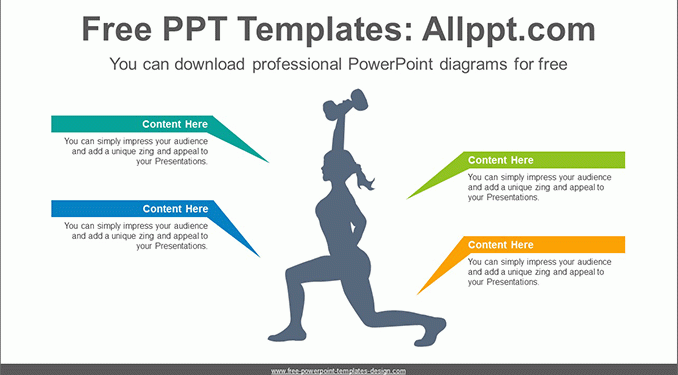 Free PPT Templates: Allppt.com

You can download professional PowerPoint diagrams for free

Content Here

You can simply impress your audience and add a unique zing and appeal to your Presentations.

Content Here

You can simply impress your audience and add a unique zing and appeal to your Presentations.

Content Here

You can simply impress your audience and add a unique zing and appeal to your Presentations.

Content Here

You can simply impress your audience and add a unique zing and appeal to your Presentations.

www.free-powerpoint-templates-design.com